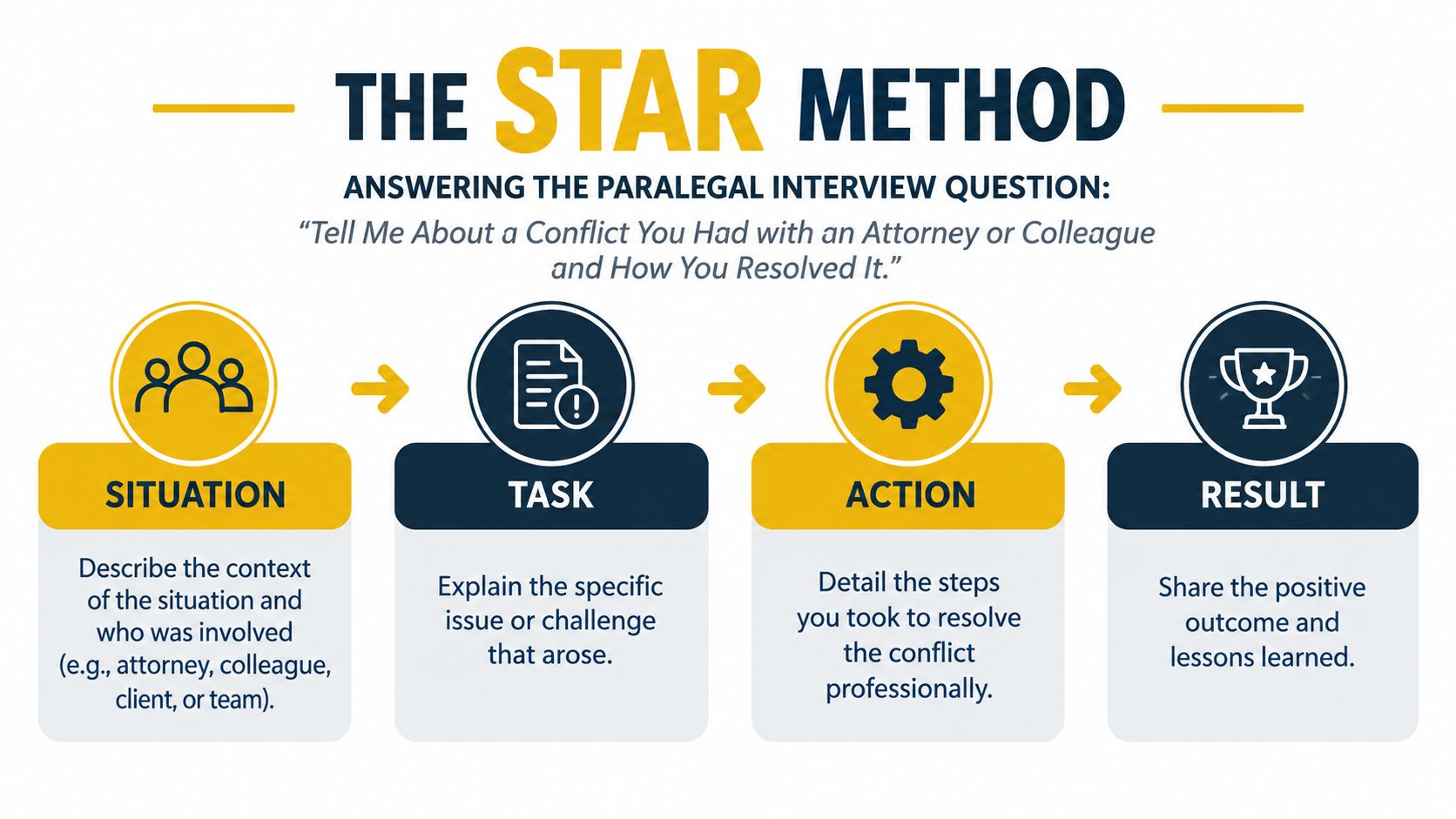 THE STAR METHOD

ANSWERING THE PARALEGAL INTERVIEW QUESTION:

“Tell Me About a Conflict You Had with an Attorney or Colleague and How You Resolved It.”

SITUATION

Describe the context of the situation and who was involved (e.g., attorney, colleague, client, or team).

TASK

Explain the specific issue or challenge that arose.

ACTION

Detail the steps you took to resolve the conflict professionally.

RESULT

Share the positive outcome and lessons learned.